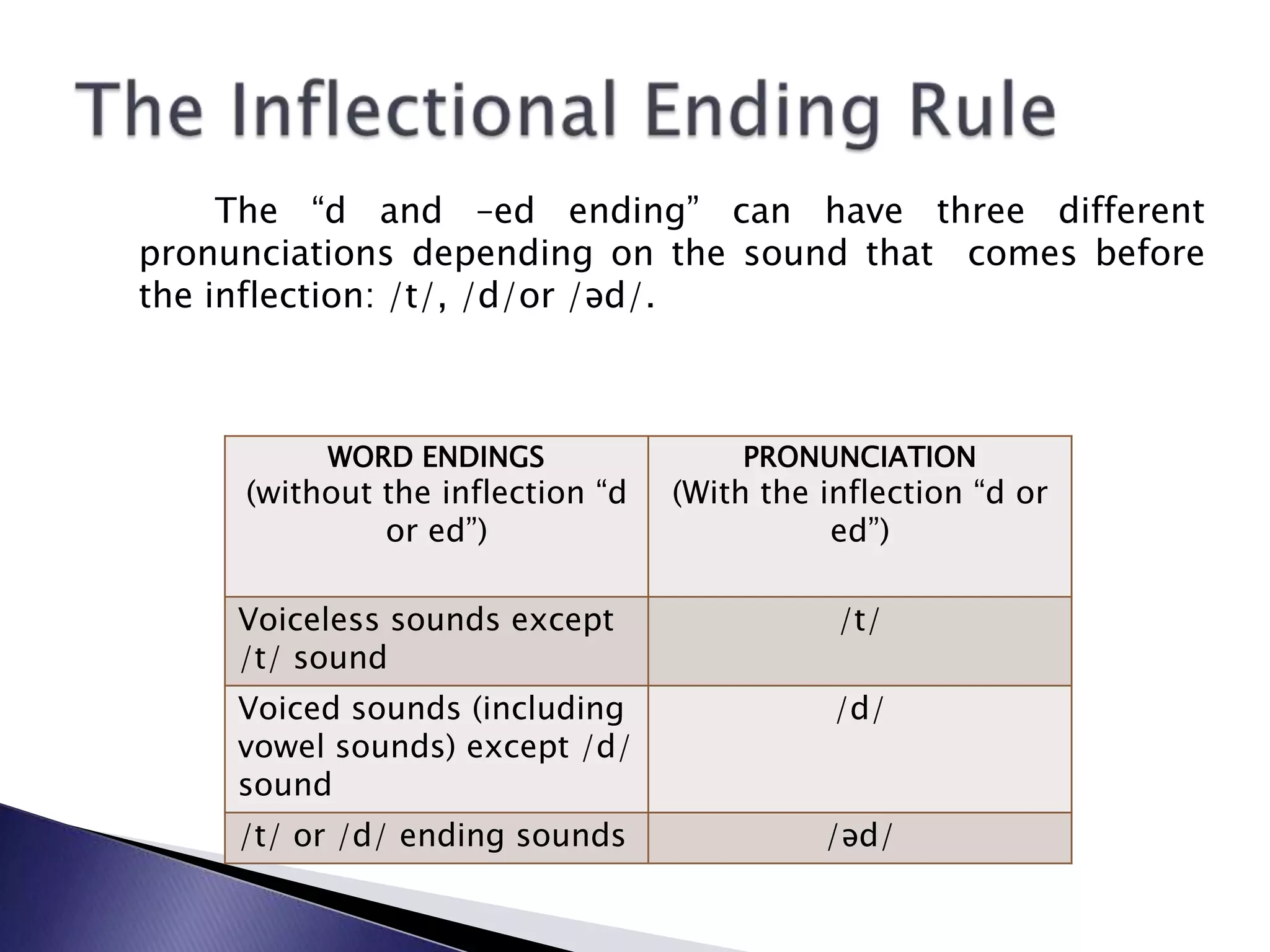 The Inflectional Ending Rule

The “d and –ed ending” can have three different pronunciations depending on the sound that comes before the inflection: /t/, /d/or /əd/.

| WORD ENDINGS (without the inflection “d or ed”) | PRONUNCIATION (With the inflection “d or ed”) |
|---|---|
| Voiceless sounds except /t/ sound | /t/ |
| Voiced sounds (including vowel sounds) except /d/ sound | /d/ |
| /t/ or /d/ ending sounds | /əd/ |